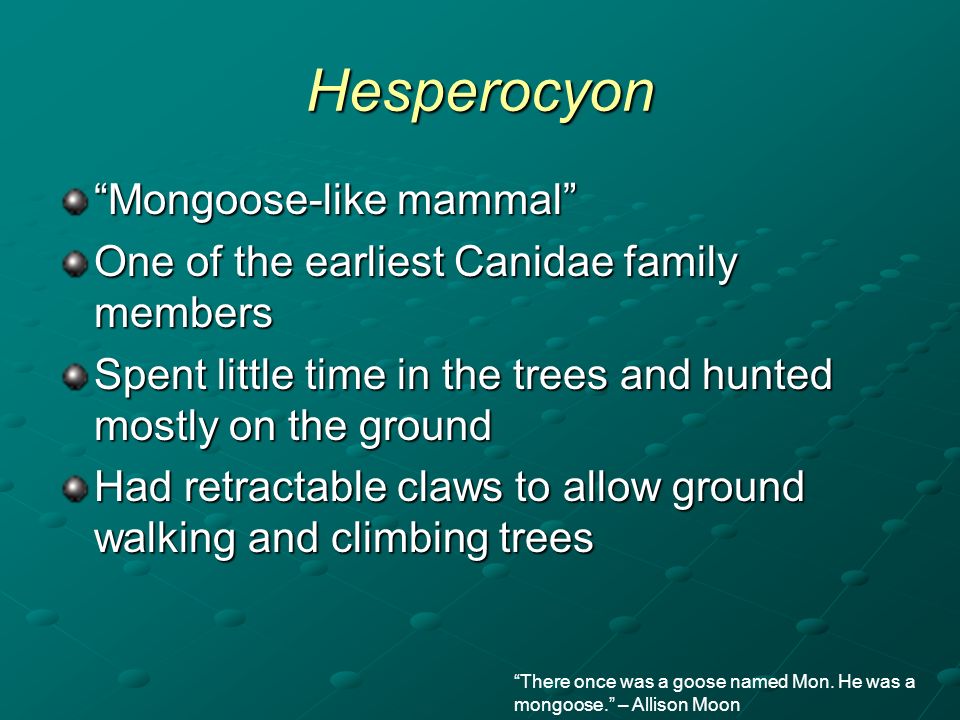 Hesperocyon

“Mongoose-like mammal”

One of the earliest Canidae family members

Spent little time in the trees and hunted mostly on the ground

Had retractable claws to allow ground walking and climbing trees

“There once was a goose named Mon. He was a mongoose.” – Allison Moon